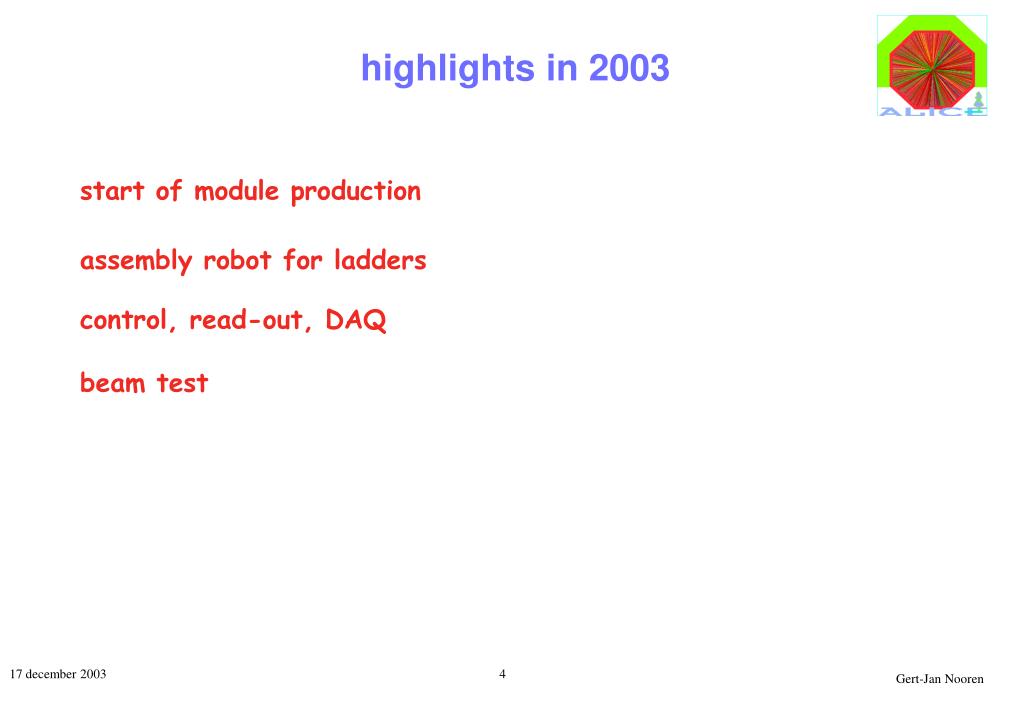 highlights in 2003

ALICE

start of module production

assembly robot for ladders

control, read-out, DAQ

beam test

17 december 2003

4

Gert-Jan Nooren